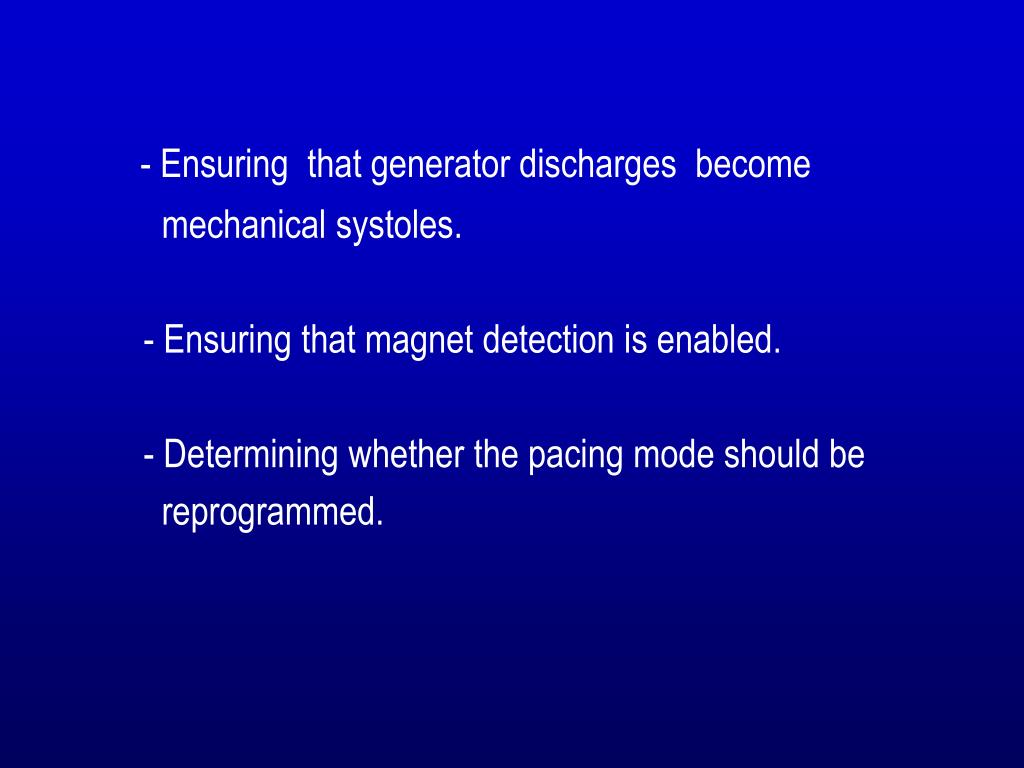 - Ensuring that generator discharges become mechanical systoles.

- Ensuring that magnet detection is enabled.

- Determining whether the pacing mode should be reprogrammed.